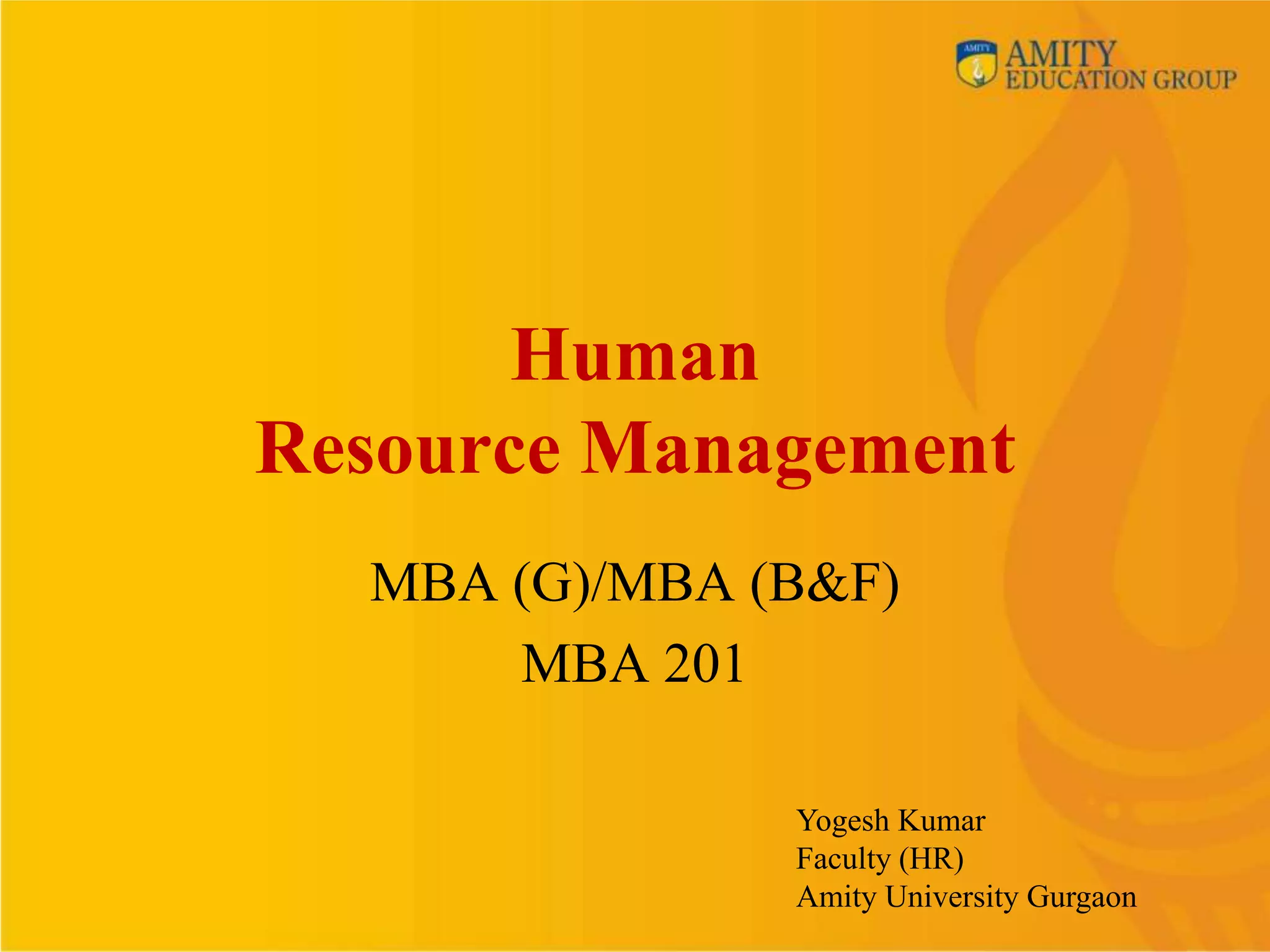 AMITY
AMITY
EDUCATION GROUP

Human
Resource Management

MBA (G)/MBA (B&F)
MBA 201

Yogesh Kumar
Faculty (HR)
Amity University Gurgaon